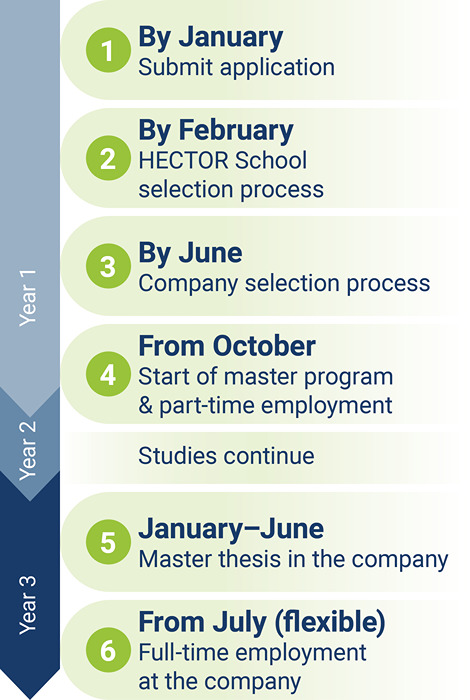 Year 1

1 By January
Submit application

2 By February
HECTOR School selection process

3 By June
Company selection process

4 From October
Start of master program & part-time employment

Year 2

Studies continue

Year 3

5 January–June
Master thesis in the company

6 From July (flexible)
Full-time employment at the company